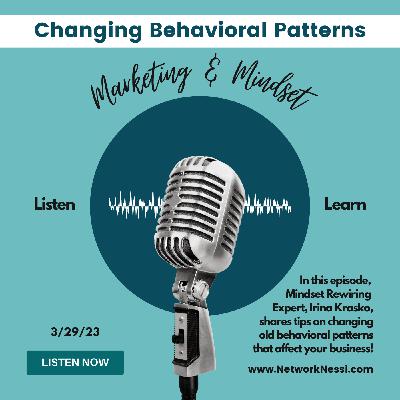 Changing Behavioral Patterns

Marketing & Mindset

Listen

Learn

In this episode, Mindset Rewiring Expert, Irina Krasko, shares tips on changing old behavioral patterns that affect your business!

3/29/23

LISTEN NOW

www.NetworkNessi.com